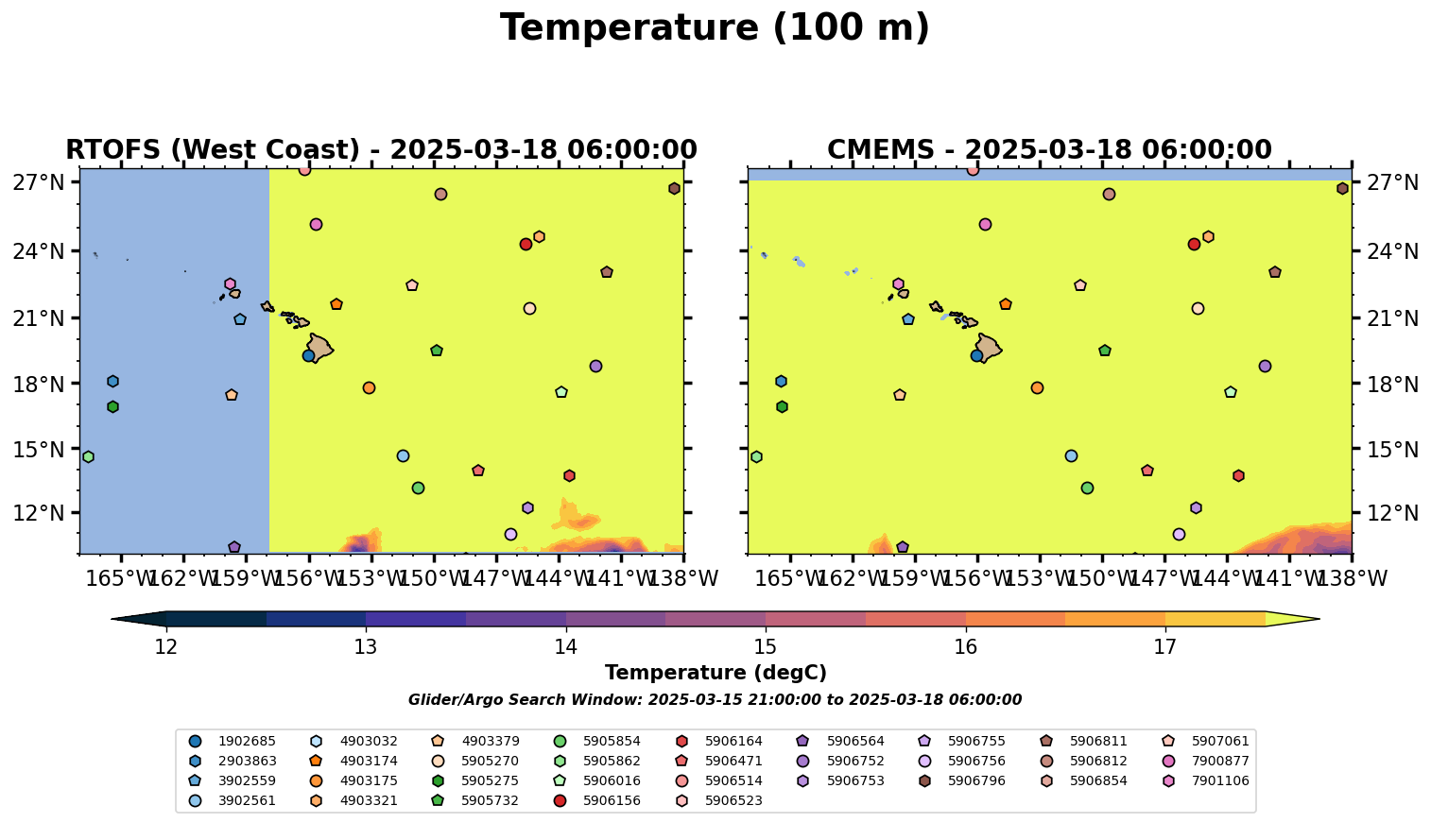 Temperature (100 m)

RTOFS (West Coast) - 2025-03-18 06:00:00

27°N
24°N
21°N
18°N
15°N
12°N

165°W 162°W 159°W 156°W 153°W 150°W 147°W 144°W 141°W 138°W

CMEMS - 2025-03-18 06:00:00

27°N
24°N
21°N
18°N
15°N
12°N

165°W 162°W 159°W 156°W 153°W 150°W 147°W 144°W 141°W 138°W

12 13 14 15 16 17

Temperature (degC)

Glider/Argo Search Window: 2025-03-15 21:00:00 to 2025-03-18 06:00:00

1902685
2903863
3902559
3902561
4903032
4903174
4903175
4903321
4903379
5905270
5905275
5905732
5905854
5905862
5906016
5906156
5906164
5906471
5906514
5906523
5906564
5906752
5906753
5906755
5906756
5906796
5906811
5906812
5906854
5907061
7900877
7901106